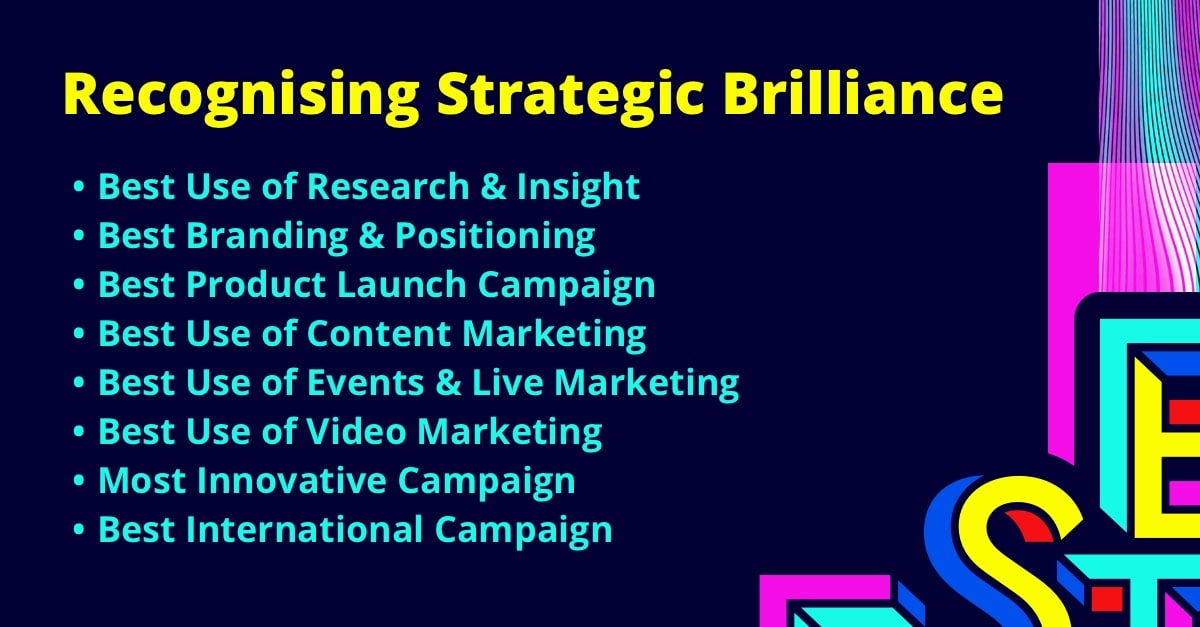 Recognising Strategic Brilliance

• Best Use of Research & Insight
• Best Branding & Positioning
• Best Product Launch Campaign
• Best Use of Content Marketing
• Best Use of Events & Live Marketing
• Best Use of Video Marketing
• Most Innovative Campaign
• Best International Campaign